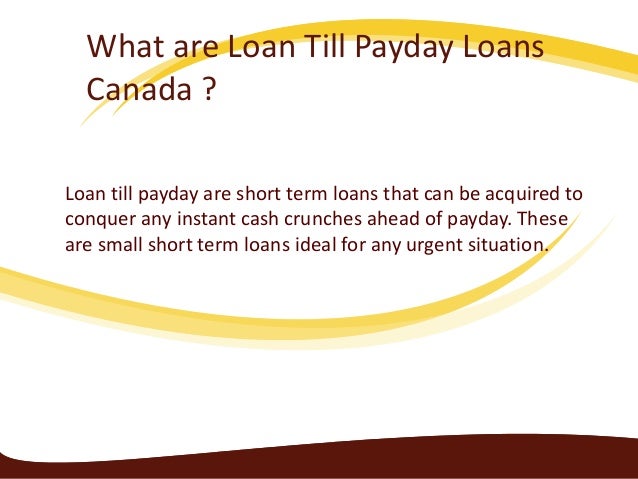 What are Loan Till Payday Loans Canada ?

Loan till payday are short term loans that can be acquired to conquer any instant cash crunches ahead of payday. These are small short term loans ideal for any urgent situation.